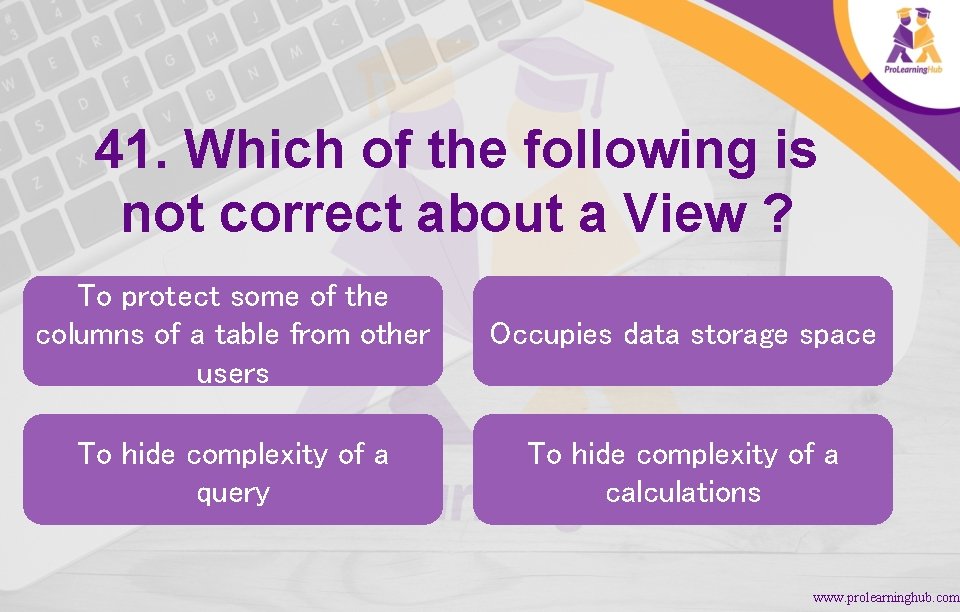 ProLearningHub

41. Which of the following is not correct about a View ?

To protect some of the columns of a table from other users

Occupies data storage space

To hide complexity of a query

To hide complexity of a calculations

www.prolearninghub.com